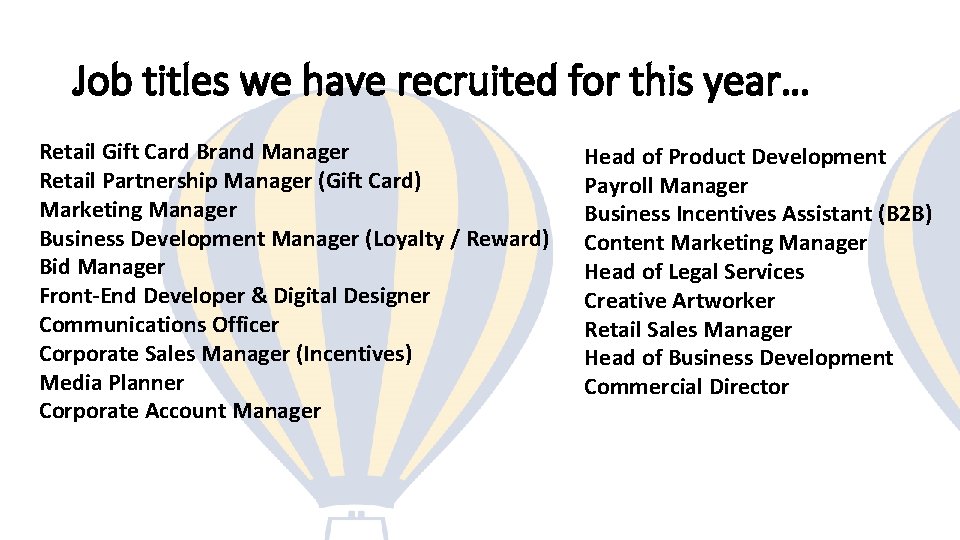 Job titles we have recruited for this year…

Retail Gift Card Brand Manager
Retail Partnership Manager (Gift Card)
Marketing Manager
Business Development Manager (Loyalty / Reward)
Bid Manager
Front-End Developer & Digital Designer
Communications Officer
Corporate Sales Manager (Incentives)
Media Planner
Corporate Account Manager

Head of Product Development
Payroll Manager
Business Incentives Assistant (B2B)
Content Marketing Manager
Head of Legal Services
Creative Artworker
Retail Sales Manager
Head of Business Development
Commercial Director